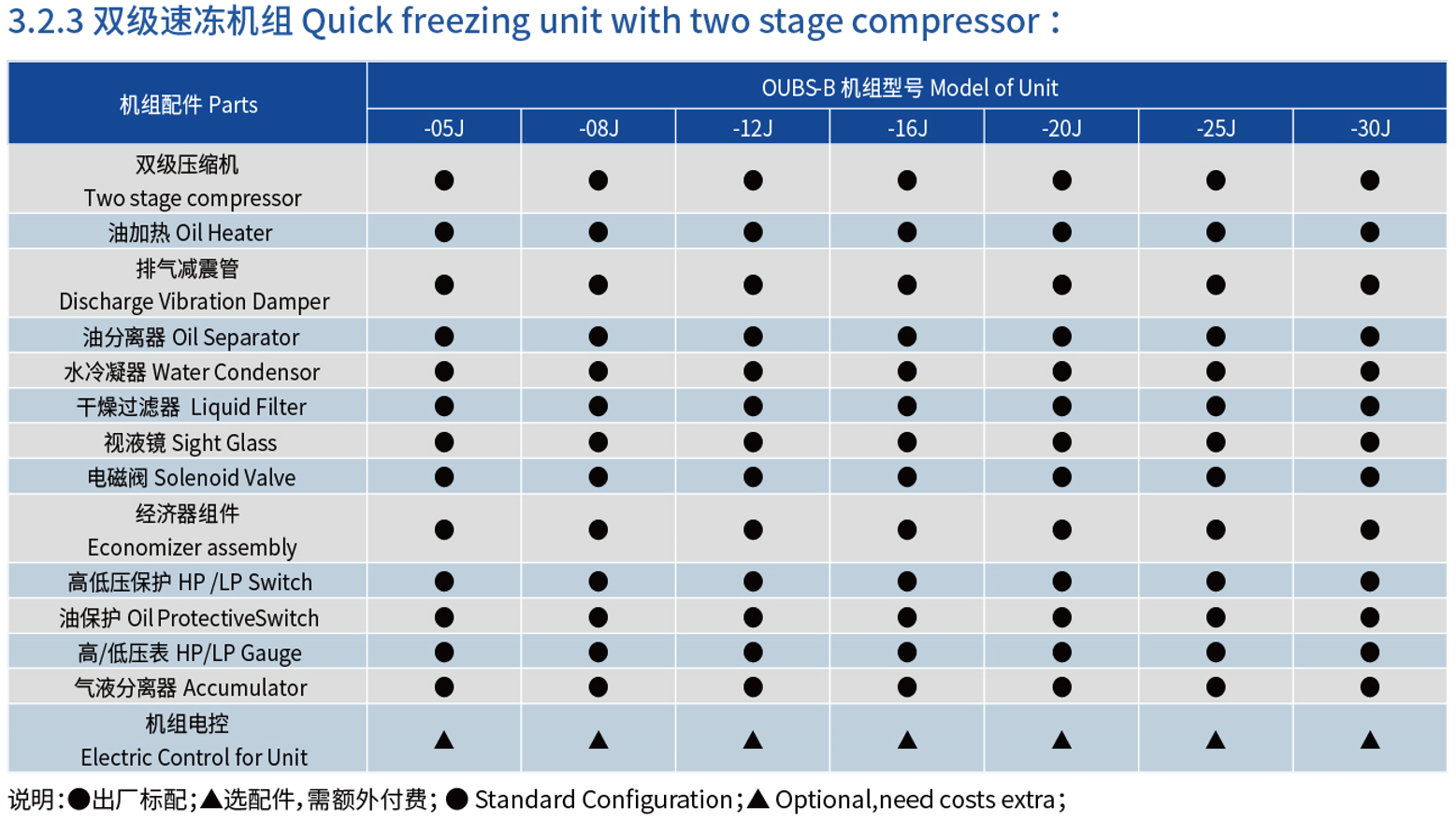 3.2.3 双级速冻机组 Quick freezing unit with two stage compressor：

| 机组配件 Parts | OUBS-B 机组型号 Model of Unit | | | | | | |
|---|---|---|---|---|---|---|---|
| | -05J | -08J | -12J | -16J | -20J | -25J | -30J |
| 双级压缩机 Two stage compressor | ● | ● | ● | ● | ● | ● | ● |
| 油加热 Oil Heater | ● | ● | ● | ● | ● | ● | ● |
| 排气减震管 Discharge Vibration Damper | ● | ● | ● | ● | ● | ● | ● |
| 油分离器 Oil Separator | ● | ● | ● | ● | ● | ● | ● |
| 水冷凝器 Water Condensor | ● | ● | ● | ● | ● | ● | ● |
| 干燥过滤器 Liquid Filter | ● | ● | ● | ● | ● | ● | ● |
| 视液镜 Sight Glass | ● | ● | ● | ● | ● | ● | ● |
| 电磁阀 Solenoid Valve | ● | ● | ● | ● | ● | ● | ● |
| 经济器组件 Economizer assembly | ● | ● | ● | ● | ● | ● | ● |
| 高低压保护 HP /LP Switch | ● | ● | ● | ● | ● | ● | ● |
| 油保护 Oil ProtectiveSwitch | ● | ● | ● | ● | ● | ● | ● |
| 高/低压表 HP/LP Gauge | ● | ● | ● | ● | ● | ● | ● |
| 气液分离器 Accumulator | ● | ● | ● | ● | ● | ● | ● |
| 机组电控 Electric Control for Unit | ▲ | ▲ | ▲ | ▲ | ▲ | ▲ | ▲ |

说明：●出厂标配；▲选配件，需额外付费；● Standard Configuration；▲ Optional,need costs extra；